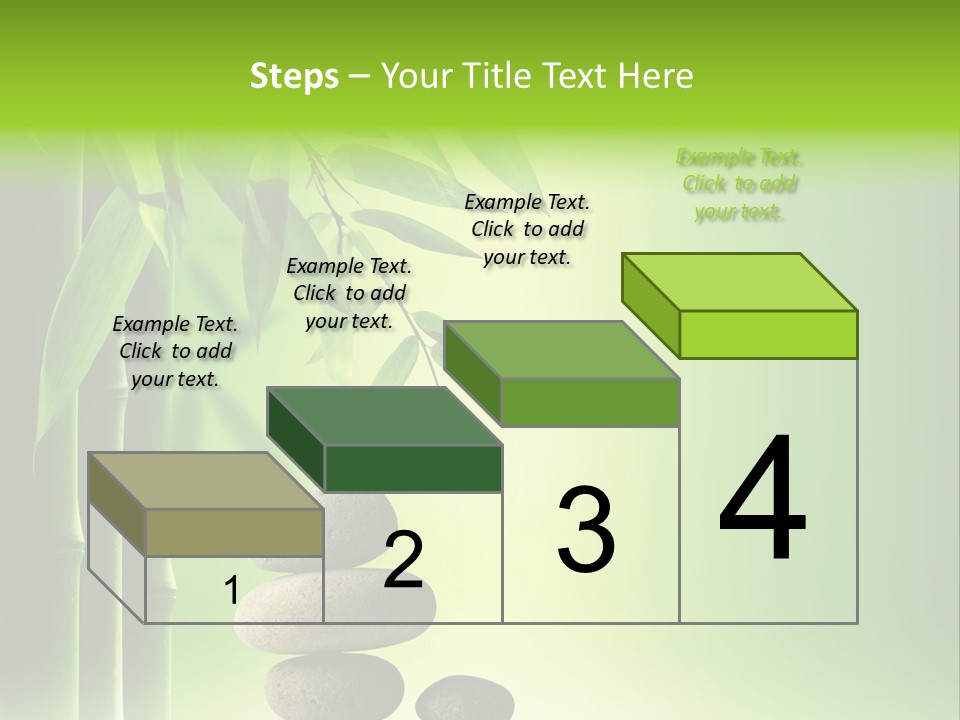 Steps – Your Title Text Here

Example Text. Click to add your text.

Example Text. Click to add your text.

Example Text. Click to add your text.

Example Text. Click to add your text.

1

2

3

4